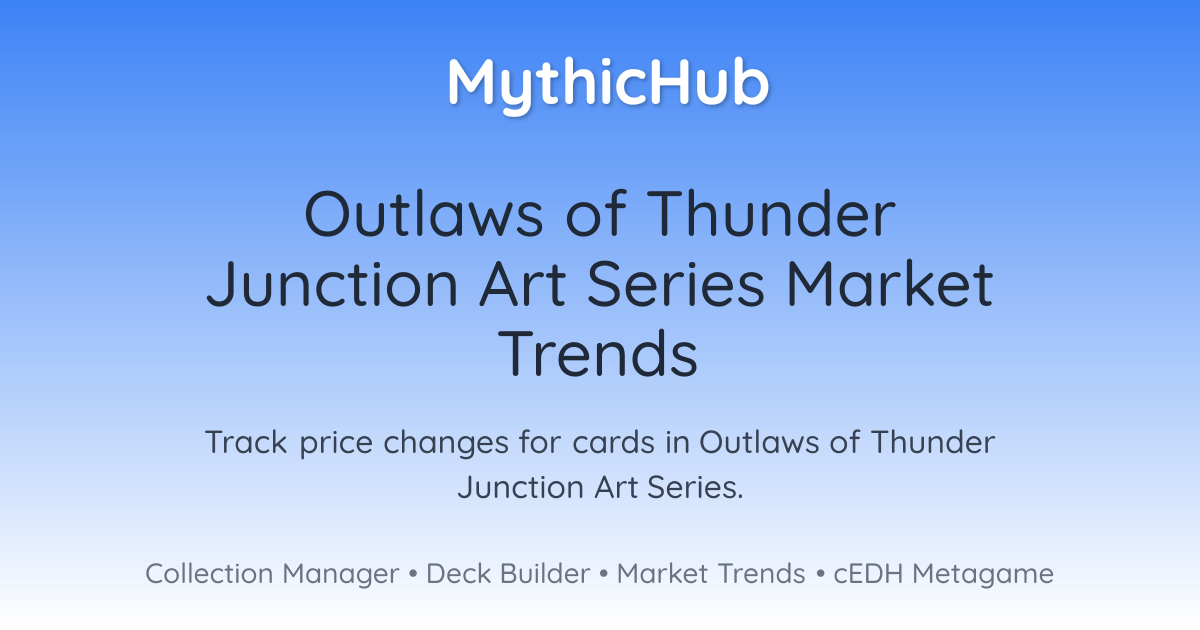 MythicHub

Outlaws of Thunder Junction Art Series Market Trends

Track price changes for cards in Outlaws of Thunder Junction Art Series.

Collection Manager • Deck Builder • Market Trends • cEDH Metagame